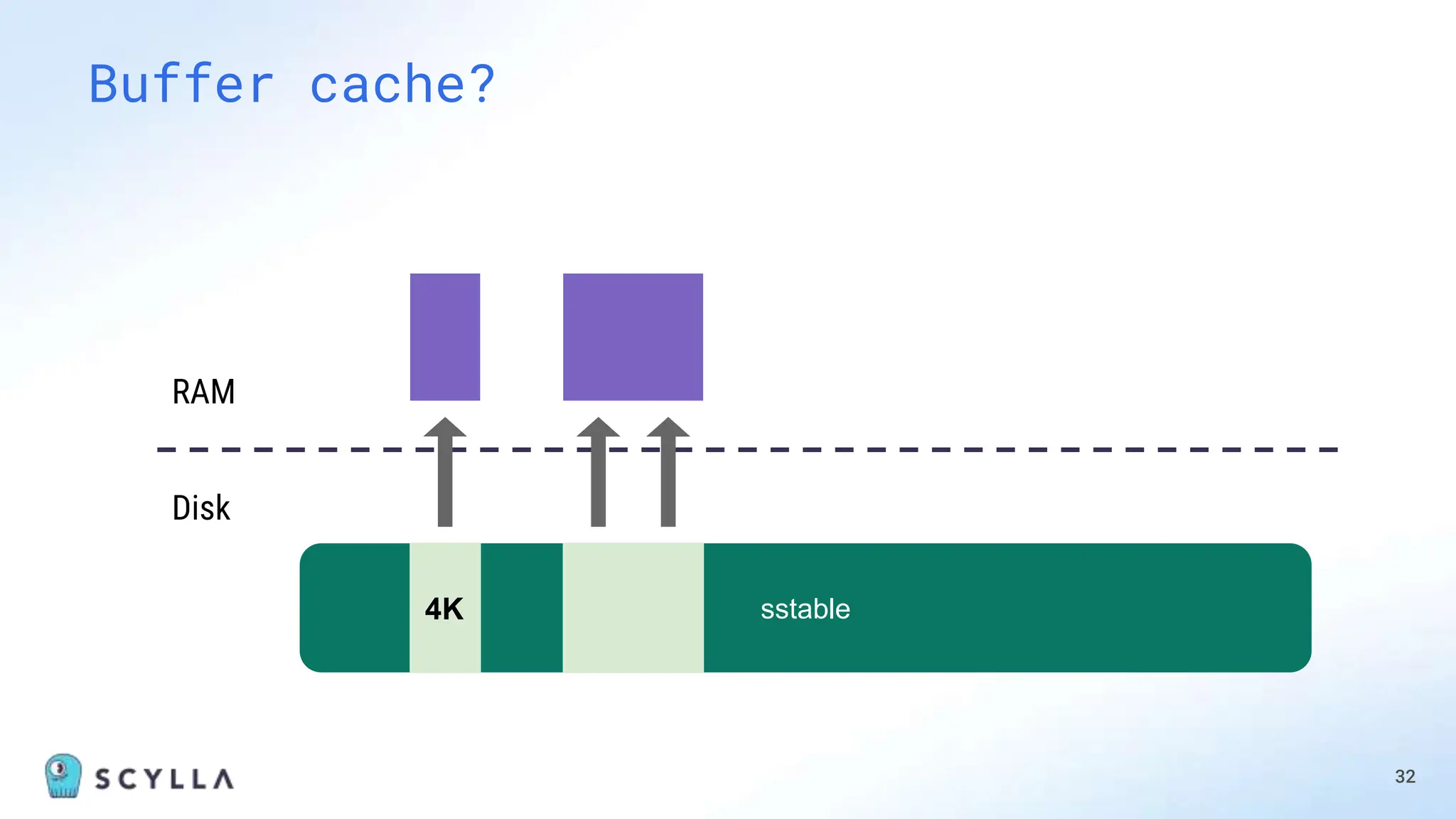 Buffer cache?

RAM

Disk

4K

sstable

SCYLLA

32